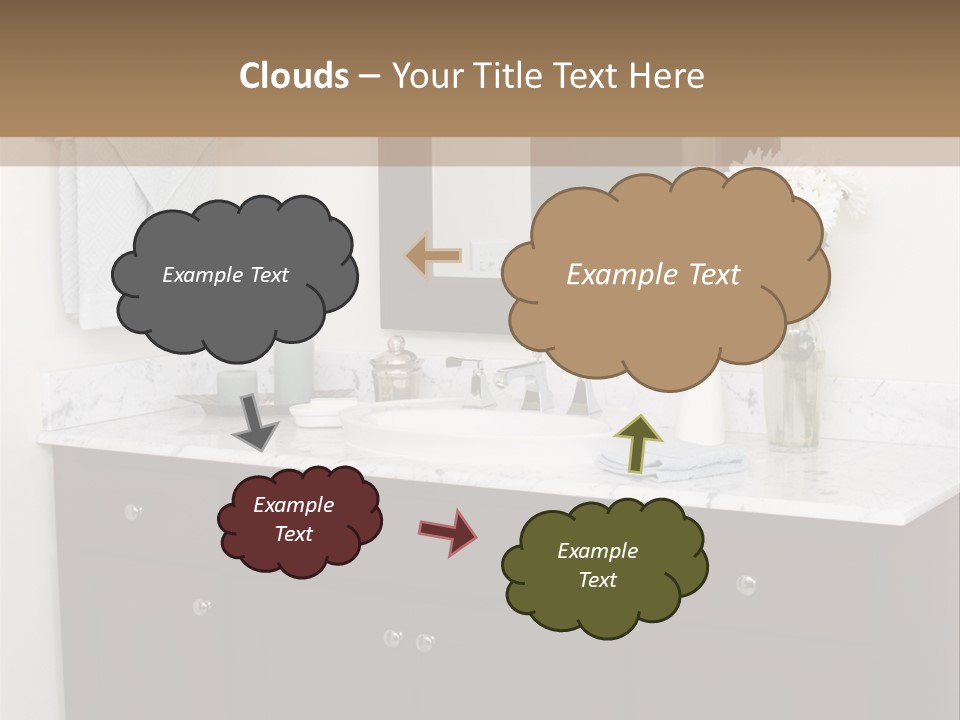 Clouds – Your Title Text Here

Example Text

Example Text

Example Text

Example Text